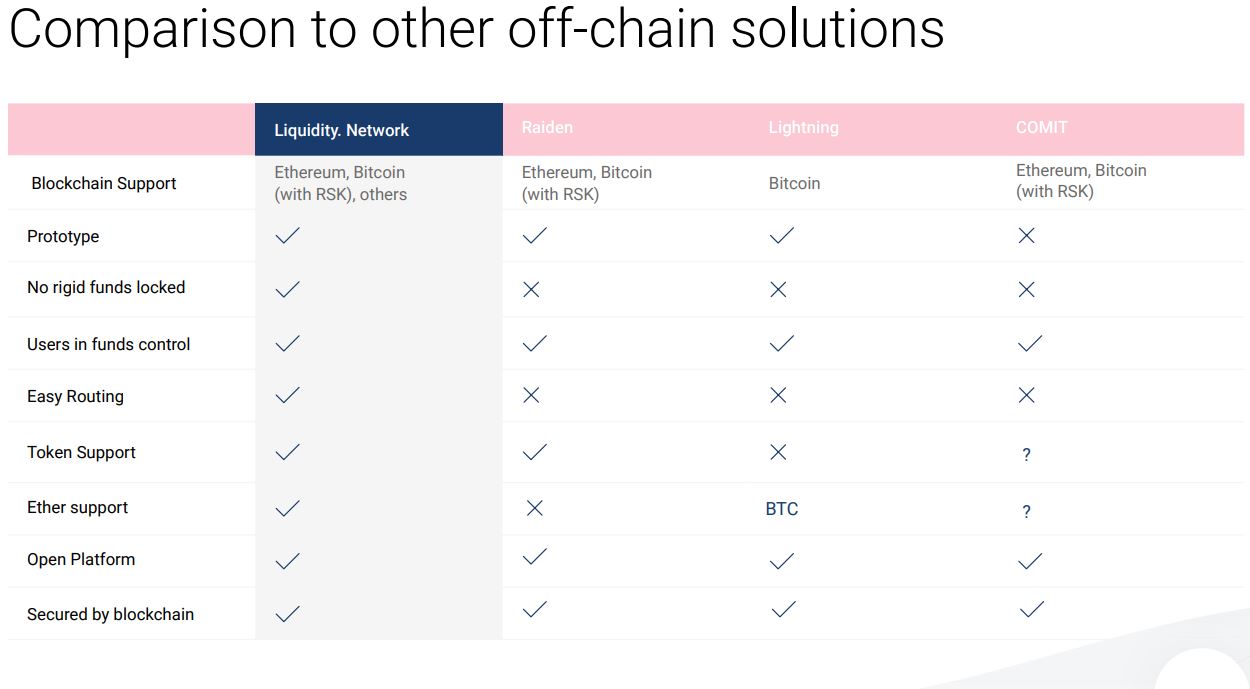 Comparison to other off-chain solutions

| | Liquidity. Network | Raiden | Lightning | COMIT |
|---|---|---|---|---|
| Blockchain Support | Ethereum, Bitcoin (with RSK), others | Ethereum, Bitcoin (with RSK) | Bitcoin | Ethereum, Bitcoin (with RSK) |
| Prototype | ✓ | ✓ | ✓ | ✗ |
| No rigid funds locked | ✓ | ✗ | ✗ | ✗ |
| Users in funds control | ✓ | ✓ | ✓ | ✓ |
| Easy Routing | ✓ | ✗ | ✗ | ✗ |
| Token Support | ✓ | ✓ | ✗ | ? |
| Ether support | ✓ | ✗ | BTC | ? |
| Open Platform | ✓ | ✓ | ✓ | ✓ |
| Secured by blockchain | ✓ | ✓ | ✓ | ✓ |